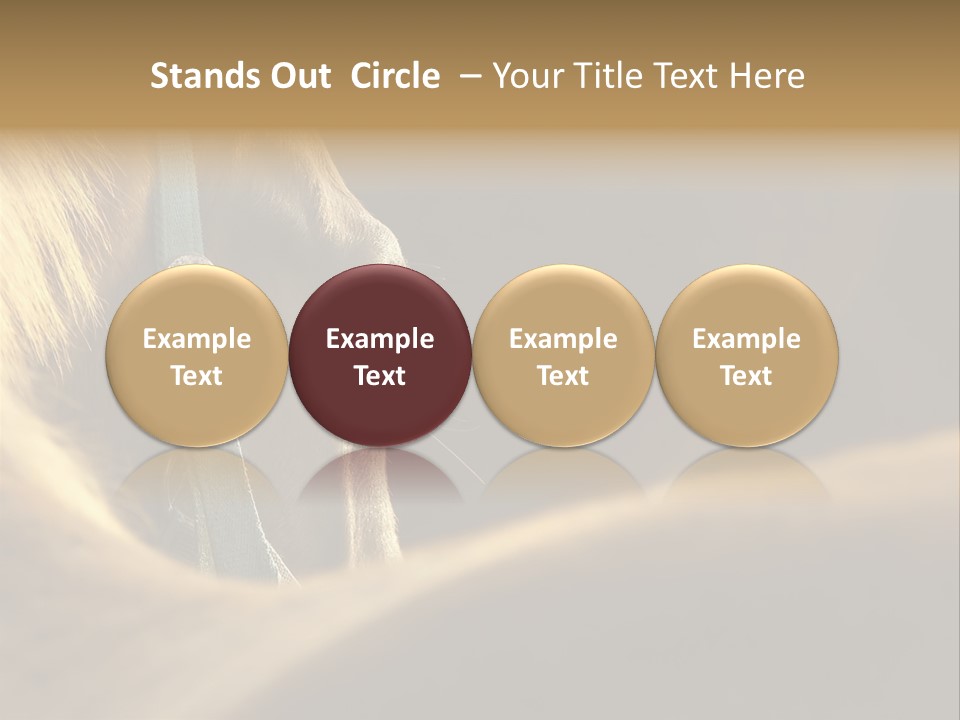 Stands Out Circle – Your Title Text Here

Example Text

Example Text

Example Text

Example Text